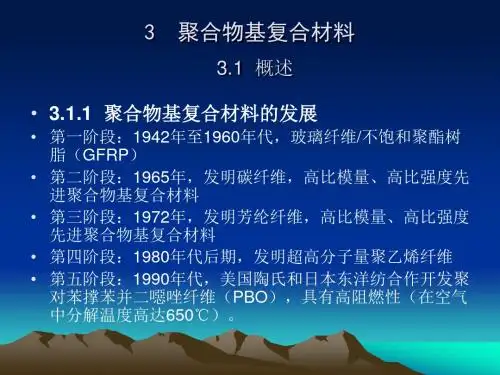 3　聚合物基复合材料

3.1　概述

• 3.1.1　聚合物基复合材料的发展

• 第一阶段：1942年至1960年代，玻璃纤维/不饱和聚酯树脂（GFRP）

• 第二阶段：1965年，发明碳纤维，高比模量、高比强度先进聚合物基复合材料

• 第三阶段：1972年，发明芳纶纤维，高比模量、高比强度先进聚合物基复合材料

• 第四阶段：1980年代后期，发明超高分子量聚乙烯纤维

• 第五阶段：1990年代，美国陶氏和日本东洋纺合作开发聚对苯撑苯并二噁唑纤维（PBO），具有高阻燃性（在空气中分解温度高达650℃）。